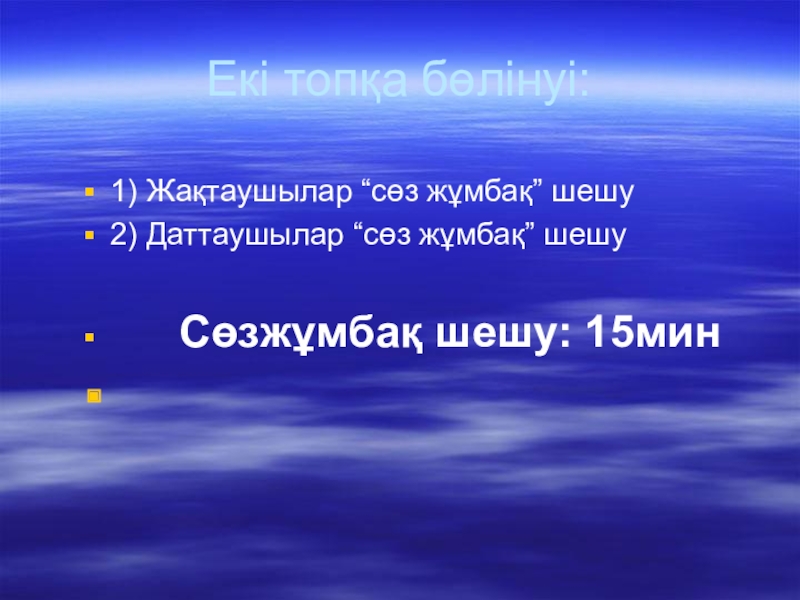 Екі топқа бөлінуі:

1) Жақтаушылар “сөз жұмбақ” шешу
2) Даттаушылар “сөз жұмбақ” шешу

Сөзжұмбақ шешу: 15мин